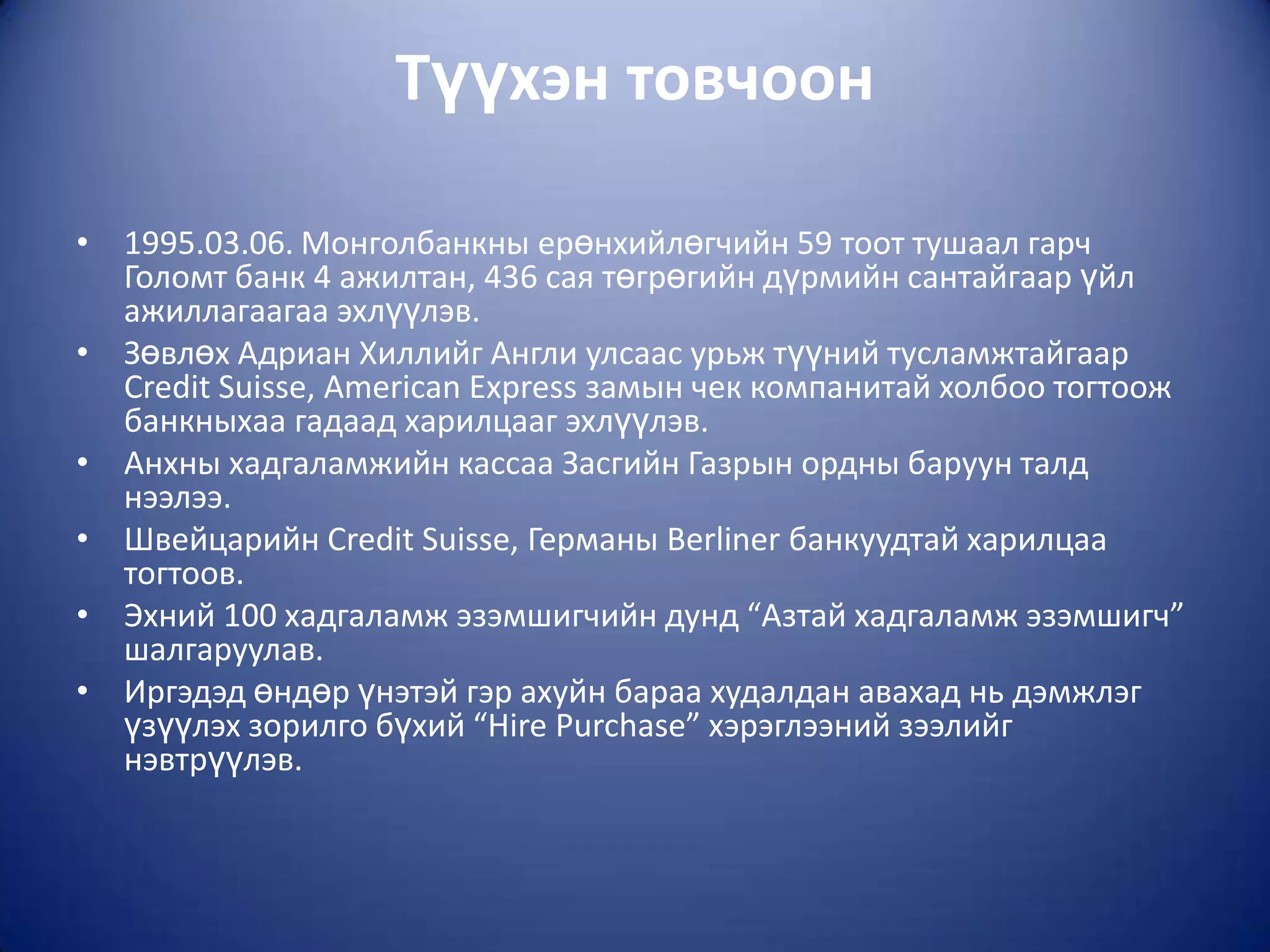 Түүхэн товчоон

• 1995.03.06. Монголбанкны ерөнхийлөгчийн 59 тоот тушаал гарч Голомт банк 4 ажилтан, 436 сая төгрөгийн дүрмийн сантайгаар үйл ажиллагаагаа эхлүүлэв.
• Зөвлөх Адриан Хиллийг Англи улсаас урьж түүний тусламжтайгаар Credit Suisse, American Express замын чек компанитай холбоо тогтоож банкныхаа гадаад харилцааг эхлүүлэв.
• Анхны хадгаламжийн кассаа Засгийн Газрын ордны баруун талд нээлээ.
• Швейцарийн Credit Suisse, Германы Berliner банкуудтай харилцаа тогтоов.
• Эхний 100 хадгаламж эзэмшигчийн дунд “Азтай хадгаламж эзэмшигч” шалгаруулав.
• Иргэдэд өндөр үнэтэй гэр ахуйн бараа худалдан авахад нь дэмжлэг үзүүлэх зорилго бүхий “Hire Purchase” хэрэглээний зээлийг нэвтрүүлэв.